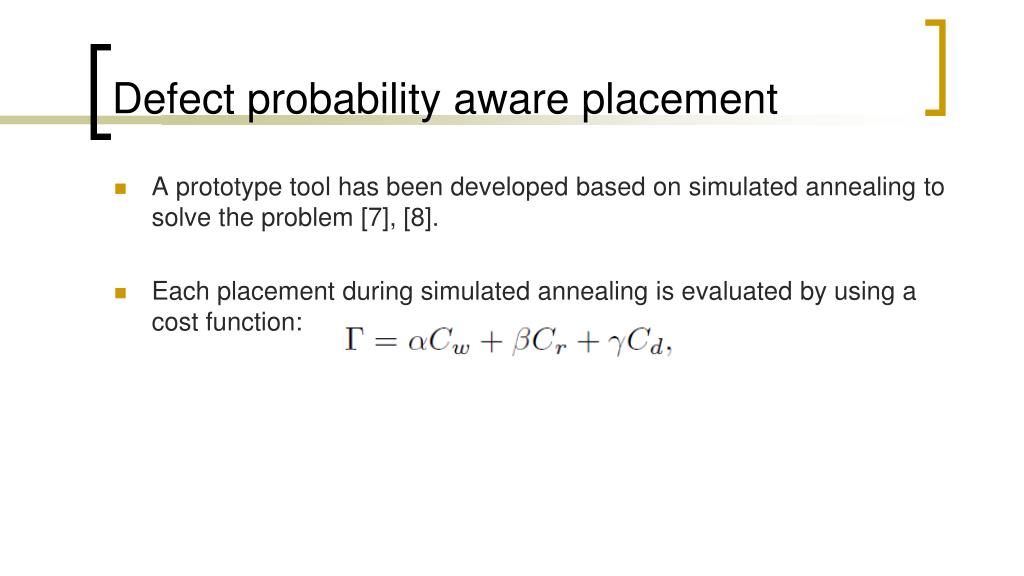 Defect probability aware placement

A prototype tool has been developed based on simulated annealing to solve the problem [7], [8].

Each placement during simulated annealing is evaluated by using a cost function: $\Gamma = \alpha C_w + \beta C_r + \gamma C_d,$